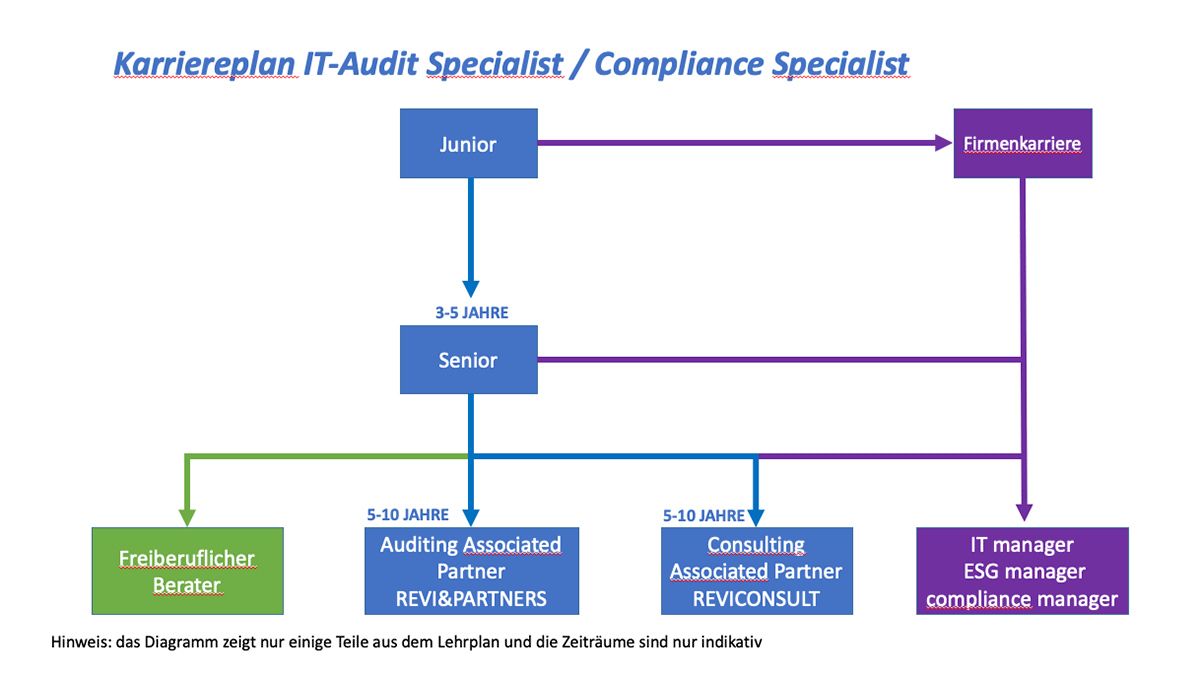 Karriereplan IT-Audit Specialist / Compliance Specialist

Junior

Firmenkarriere

3-5 JAHRE

Senior

5-10 JAHRE

5-10 JAHRE

Freiberuflicher Berater

Auditing Associated Partner REVI&PARTNERS

Consulting Associated Partner REVICONSULT

IT manager
ESG manager
compliance manager

Hinweis: das Diagramm zeigt nur einige Teile aus dem Lehrplan und die Zeiträume sind nur indikativ